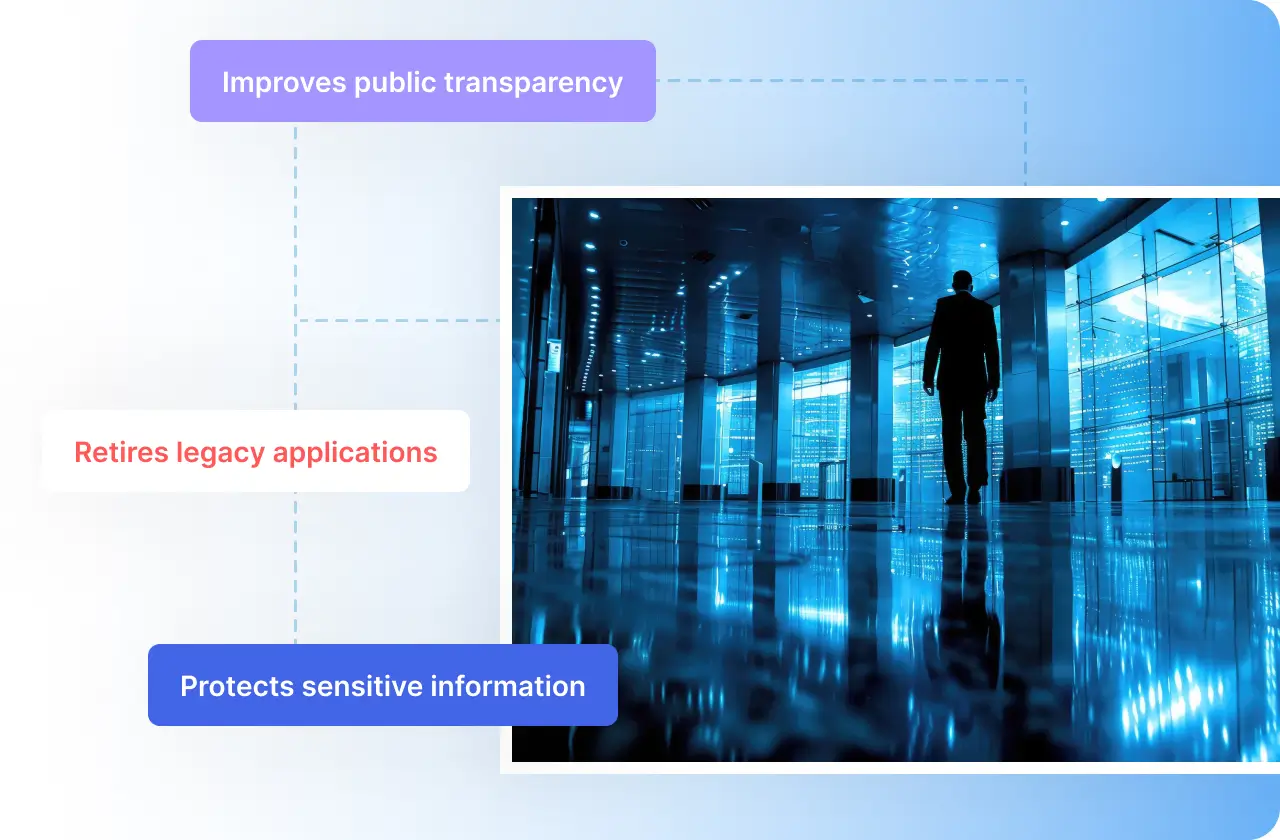 Improves public transparency

Retires legacy applications

Protects sensitive information